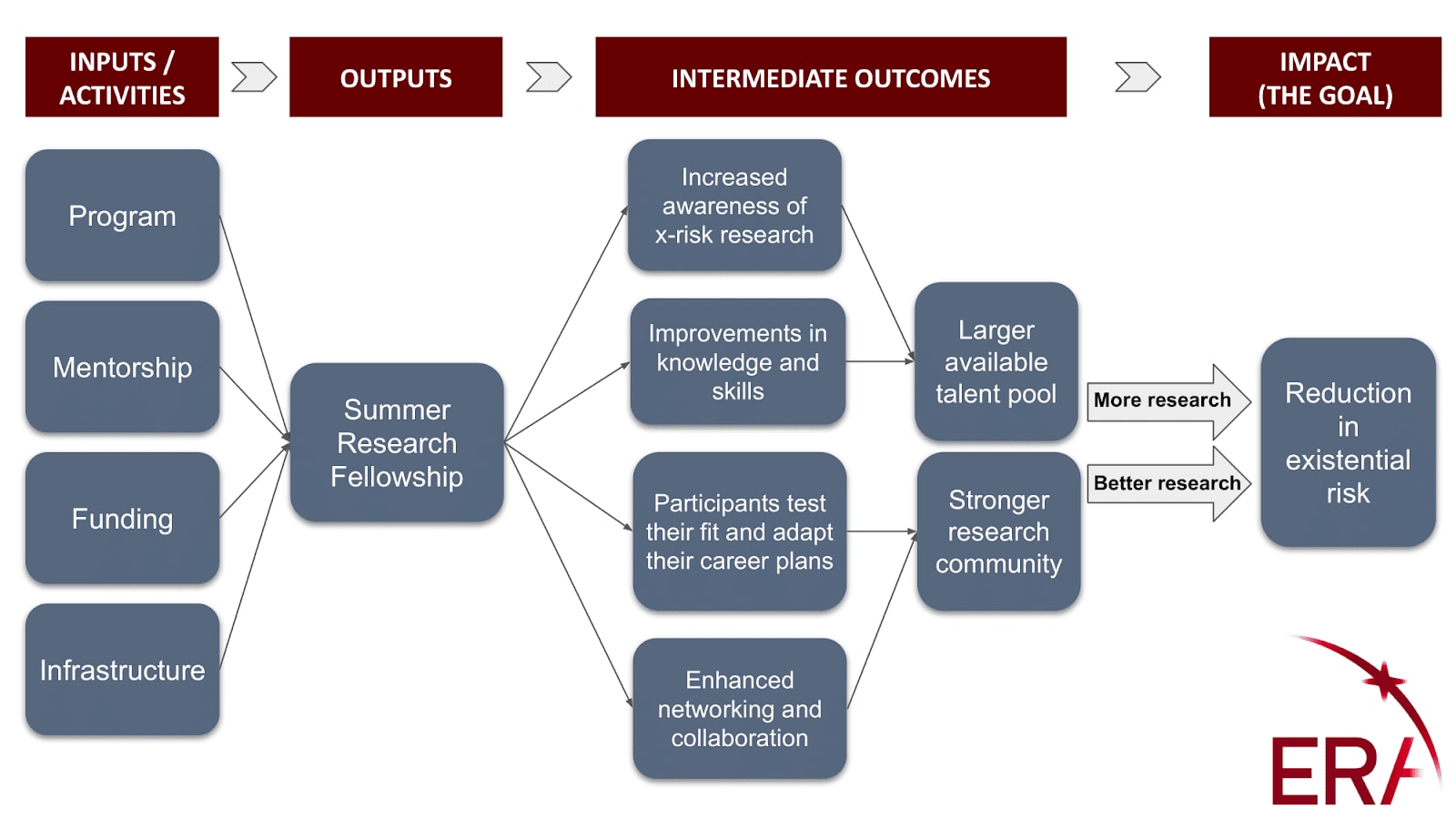 INPUTS / ACTIVITIES

OUTPUTS

INTERMEDIATE OUTCOMES

IMPACT (THE GOAL)

Program

Mentorship

Funding

Infrastructure

Summer Research Fellowship

Increased awareness of x-risk research

Improvements in knowledge and skills

Participants test their fit and adapt their career plans

Enhanced networking and collaboration

Larger available talent pool

Stronger research community

More research

Better research

Reduction in existential risk

ERA